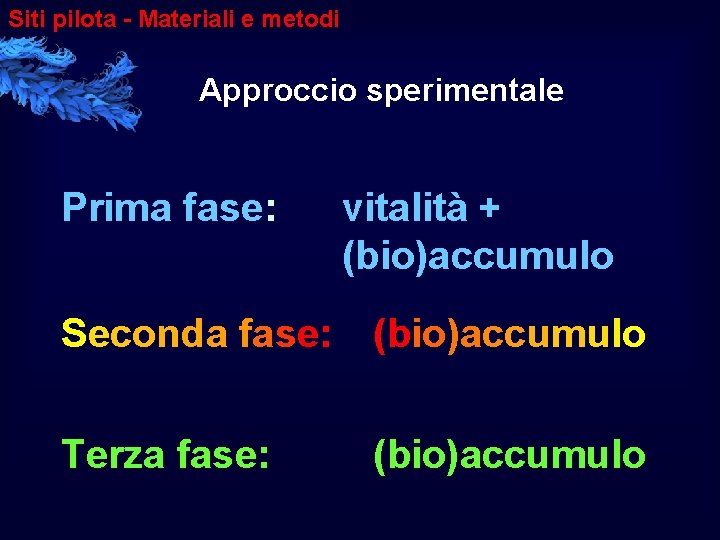 Siti pilota - Materiali e metodi

Approccio sperimentale

Prima fase: vitalità + (bio)accumulo

Seconda fase: (bio)accumulo

Terza fase: (bio)accumulo